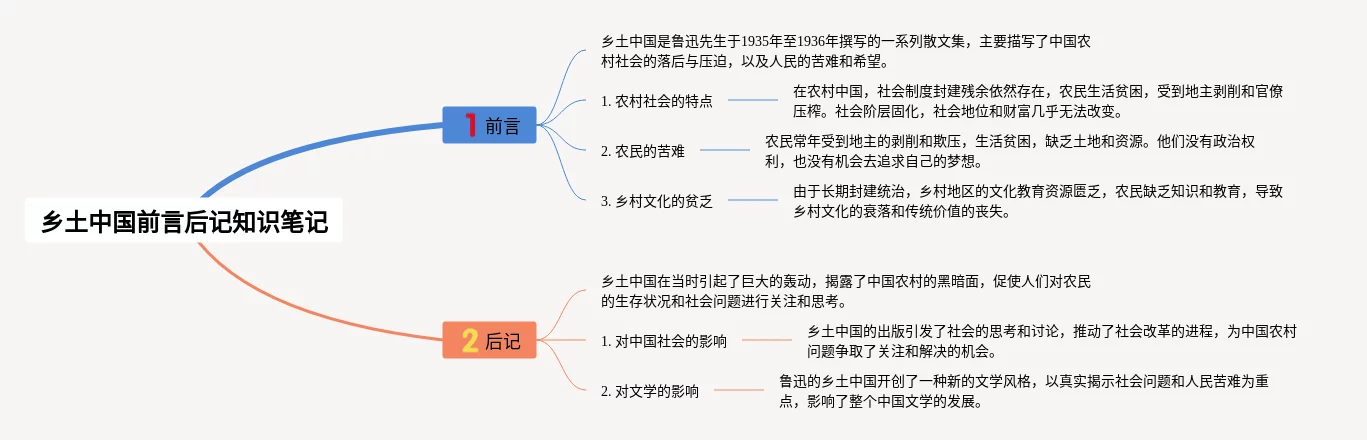 乡土中国前言后记知识笔记

1 前言

乡土中国是鲁迅先生于1935年至1936年撰写的一系列散文集，主要描写了中国农村社会的落后与压迫，以及人民的苦难和希望。

1. 农村社会的特点

在农村中国，社会制度封建残余依然存在，农民生活贫困，受到地主剥削和官僚压榨。社会阶层固化，社会地位和财富几乎无法改变。

2. 农民的苦难

农民常年受到地主的剥削和欺压，生活贫困，缺乏土地和资源。他们没有政治权利，也没有机会去追求自己的梦想。

3. 乡村文化的贫乏

由于长期封建统治，乡村地区的文化教育资源匮乏，农民缺乏知识和教育，导致乡村文化的衰落和传统价值的丧失。

2 后记

乡土中国在当时引起了巨大的轰动，揭露了中国农村的黑暗面，促使人们对农民的生存状况和社会问题进行关注和思考。

1. 对中国社会的影响

乡土中国的出版引发了社会的思考和讨论，推动了社会改革的进程，为中国农村问题争取了关注和解决的机会。

2. 对文学的影响

鲁迅的乡土中国开创了一种新的文学风格，以真实揭示社会问题和人民苦难为重点，影响了整个中国文学的发展。